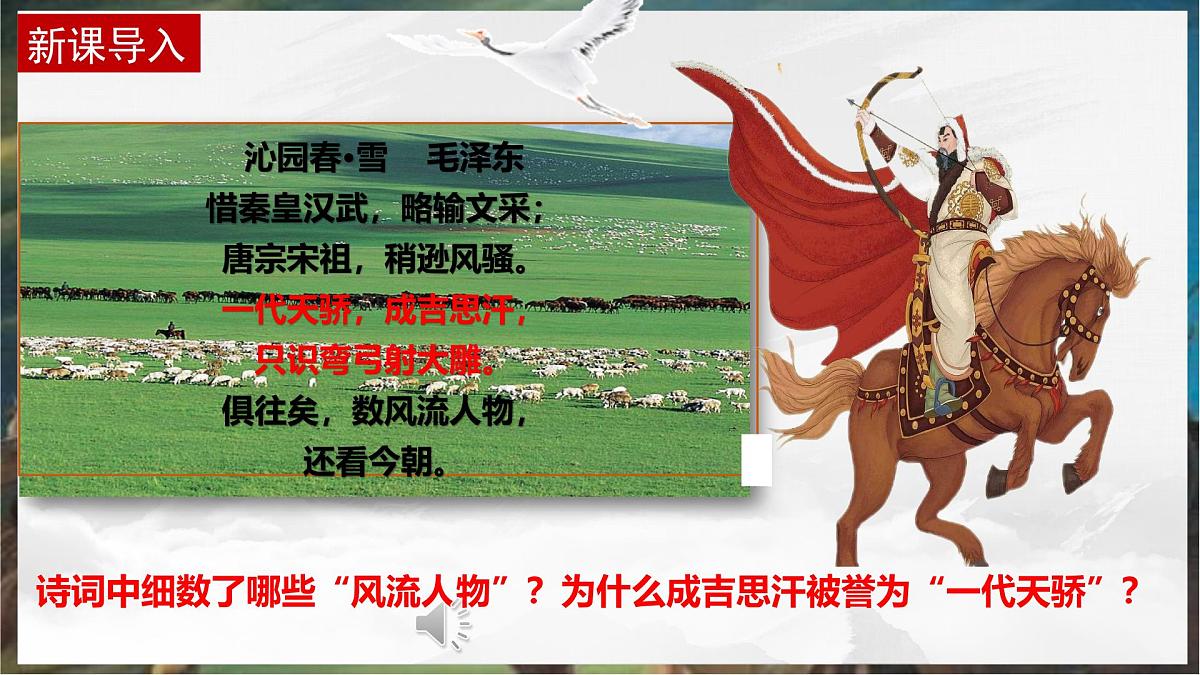 新课导入

沁园春•雪　毛泽东
惜秦皇汉武，略输文采；
唐宗宋祖，稍逊风骚。
一代天骄，成吉思汗，
只识弯弓射大雕。
俱往矣，数风流人物，
还看今朝。

诗词中细数了哪些“风流人物”？为什么成吉思汗被誉为“一代天骄”？